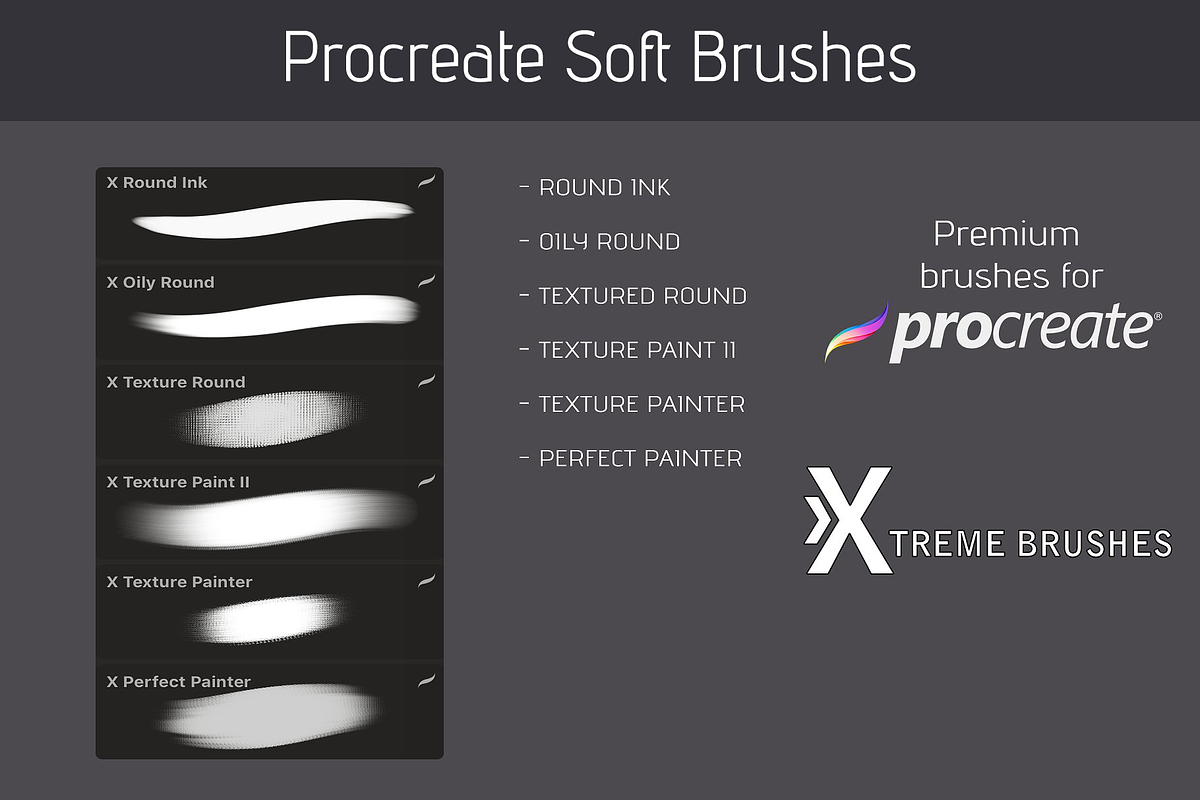 Procreate Soft Brushes

X Round Ink

X Oily Round

X Texture Round

X Texture Paint II

X Texture Painter

X Perfect Painter

- ROUND INK
- OILY ROUND
- TEXTURED ROUND
- TEXTURE PAINT II
- TEXTURE PAINTER
- PERFECT PAINTER

Premium brushes for procreate®

XTREME BRUSHES